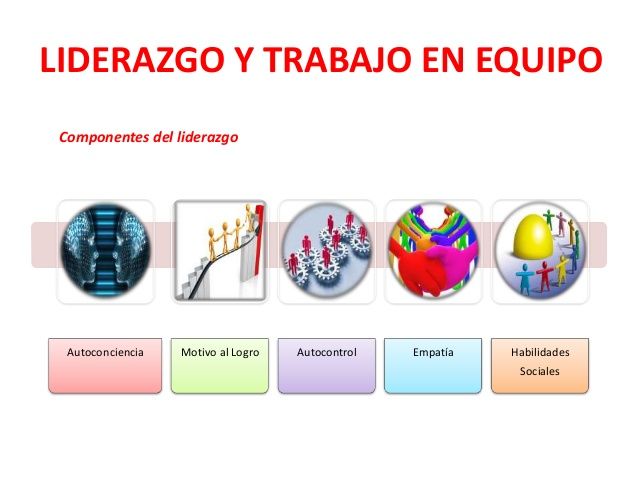 LIDERAZGO Y TRABAJO EN EQUIPO

Componentes del liderazgo

Autoconciencia

Motivo al Logro

Autocontrol

Empatía

Habilidades Sociales